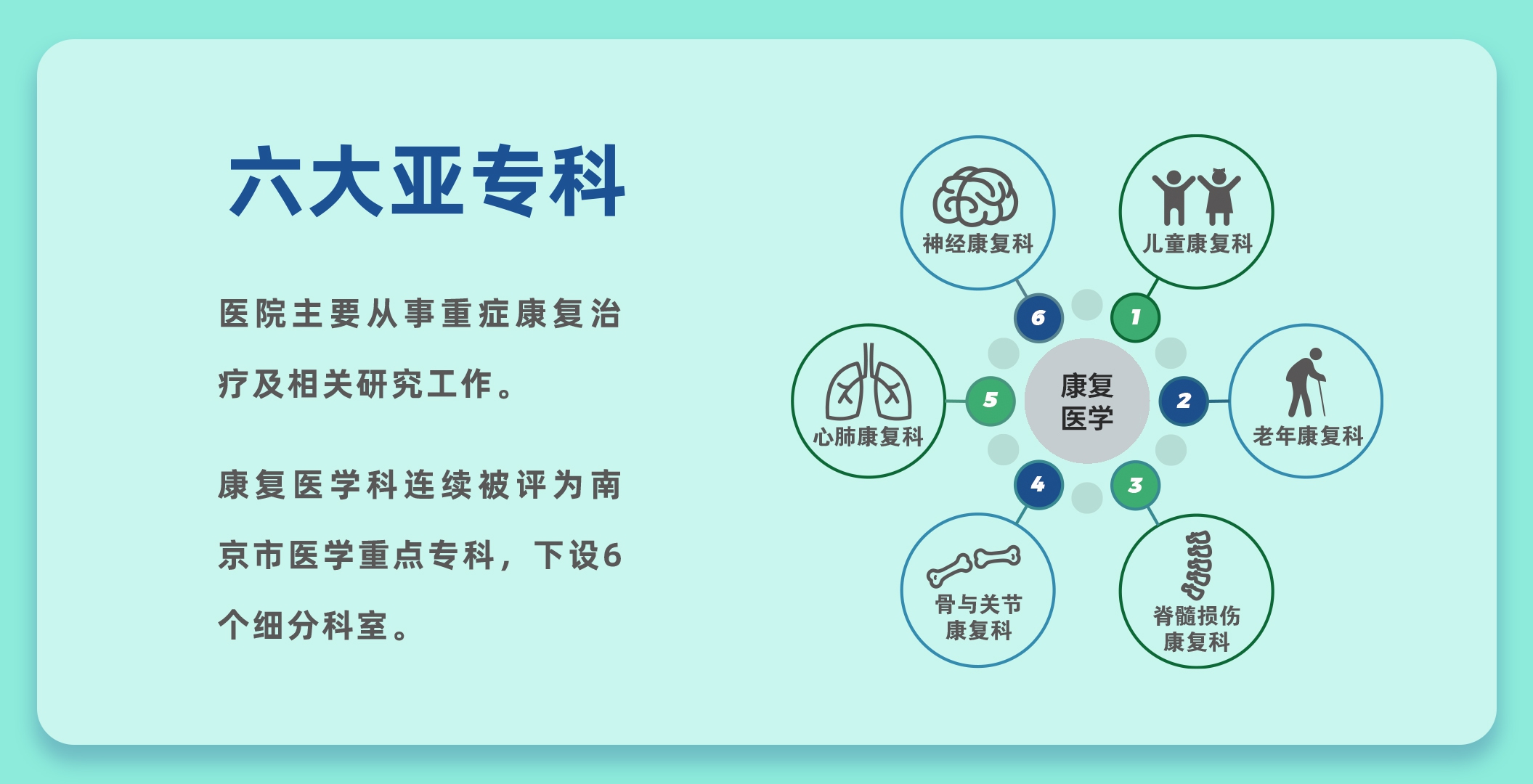 六大亚专科

医院主要从事重症康复治疗及相关研究工作。

康复医学科连续被评为南京市医学重点专科，下设6个细分科室。

康复医学

1
儿童康复科

2
老年康复科

3
脊髓损伤康复科

4
骨与关节康复科

5
心肺康复科

6
神经康复科